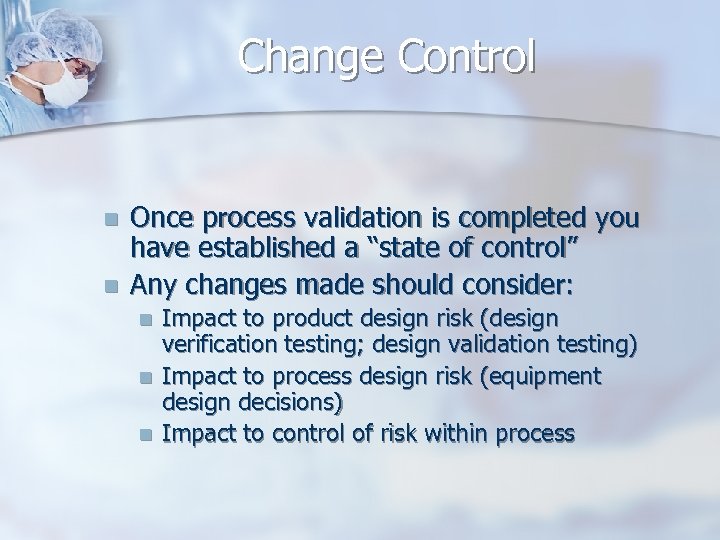 Change Control

- Once process validation is completed you have established a “state of control”
- Any changes made should consider:
  - Impact to product design risk (design verification testing; design validation testing)
  - Impact to process design risk (equipment design decisions)
  - Impact to control of risk within process